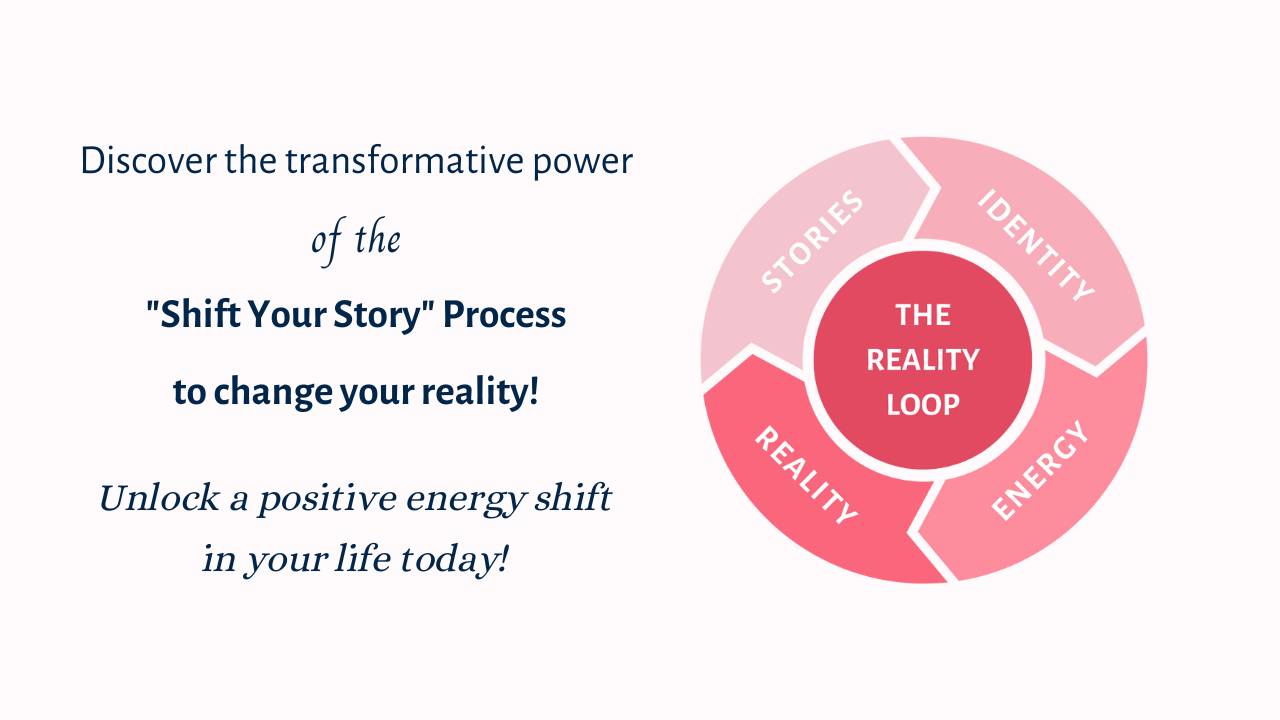 Discover the transformative power

of the

"Shift Your Story" Process

to change your reality!

Unlock a positive energy shift in your life today!

STORIES

IDENTITY

THE REALITY LOOP

REALITY

ENERGY